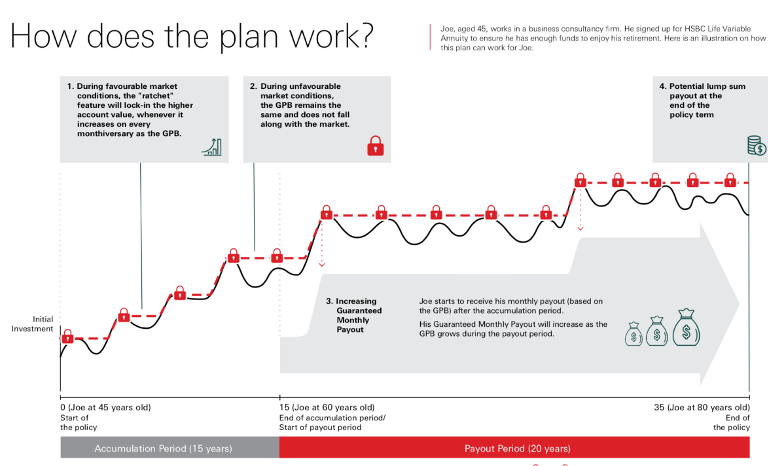 How does the plan work?

Joe, aged 45, works in a business consultancy firm. He signed up for HSBC Life Variable Annuity to ensure he has enough funds to enjoy his retirement. Here is an illustration on how this plan can work for Joe.

1. During favourable market conditions, the "ratchet" feature will lock-in the higher account value, whenever it increases on every monthiversary as the GPB.

2. During unfavourable market conditions, the GPB remains the same and does not fall along with the market.

4. Potential lump sum payout at the end of the policy term

Initial Investment

3. Increasing Guaranteed Monthly Payout

Joe starts to receive his monthly payout (based on the GPB) after the accumulation period.

His Guaranteed Monthly Payout will increase as the GPB grows during the payout period.

0 (Joe at 45 years old)
Start of the policy

15 (Joe at 60 years old)
End of accumulation period/ Start of payout period

35 (Joe at 80 years old)
End of the policy

Accumulation Period (15 years)

Payout Period (20 years)